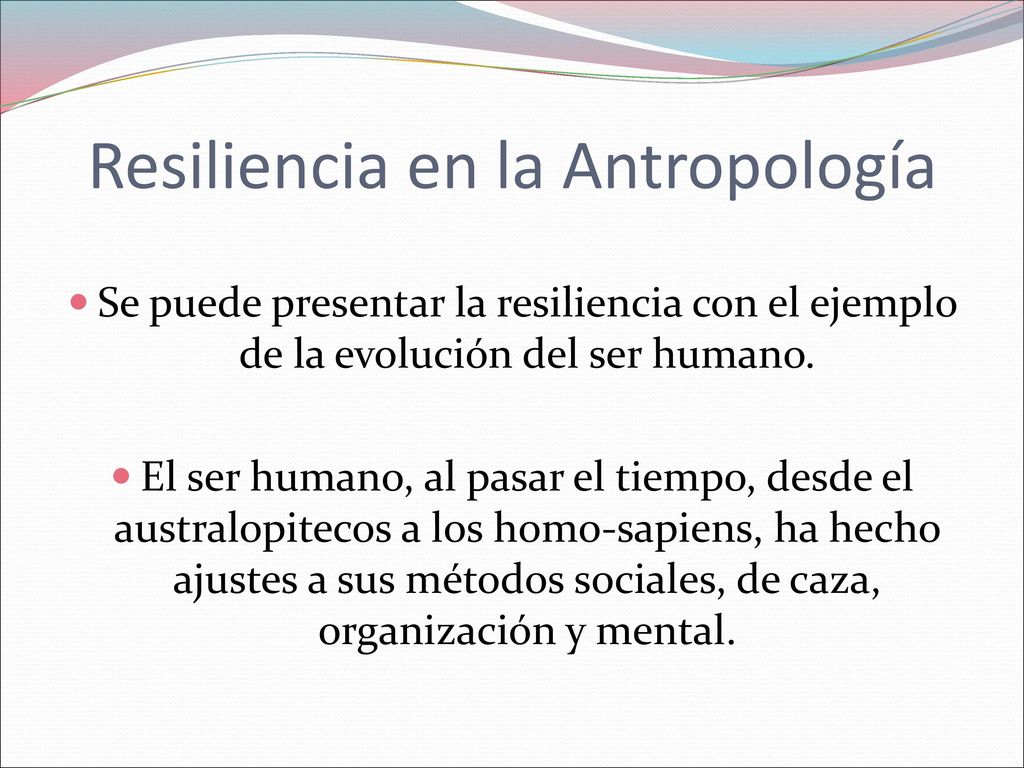 Resiliencia en la Antropología

Se puede presentar la resiliencia con el ejemplo de la evolución del ser humano.

El ser humano, al pasar el tiempo, desde el australopitecos a los homo-sapiens, ha hecho ajustes a sus métodos sociales, de caza, organización y mental.